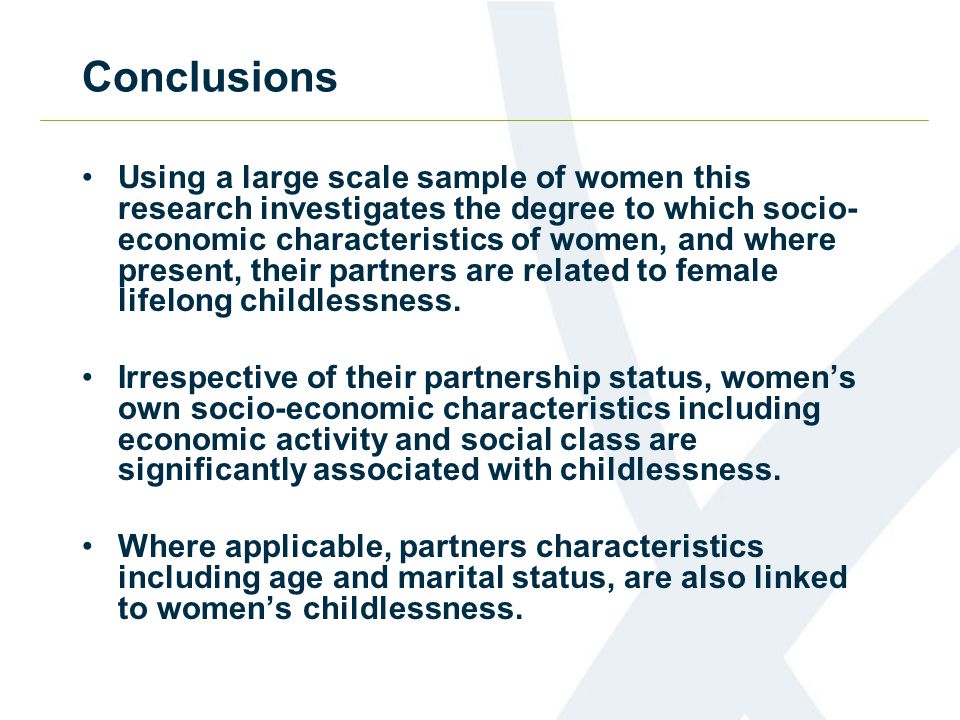 Conclusions

• Using a large scale sample of women this research investigates the degree to which socio-economic characteristics of women, and where present, their partners are related to female lifelong childlessness.

• Irrespective of their partnership status, women's own socio-economic characteristics including economic activity and social class are significantly associated with childlessness.

• Where applicable, partners characteristics including age and marital status, are also linked to women's childlessness.